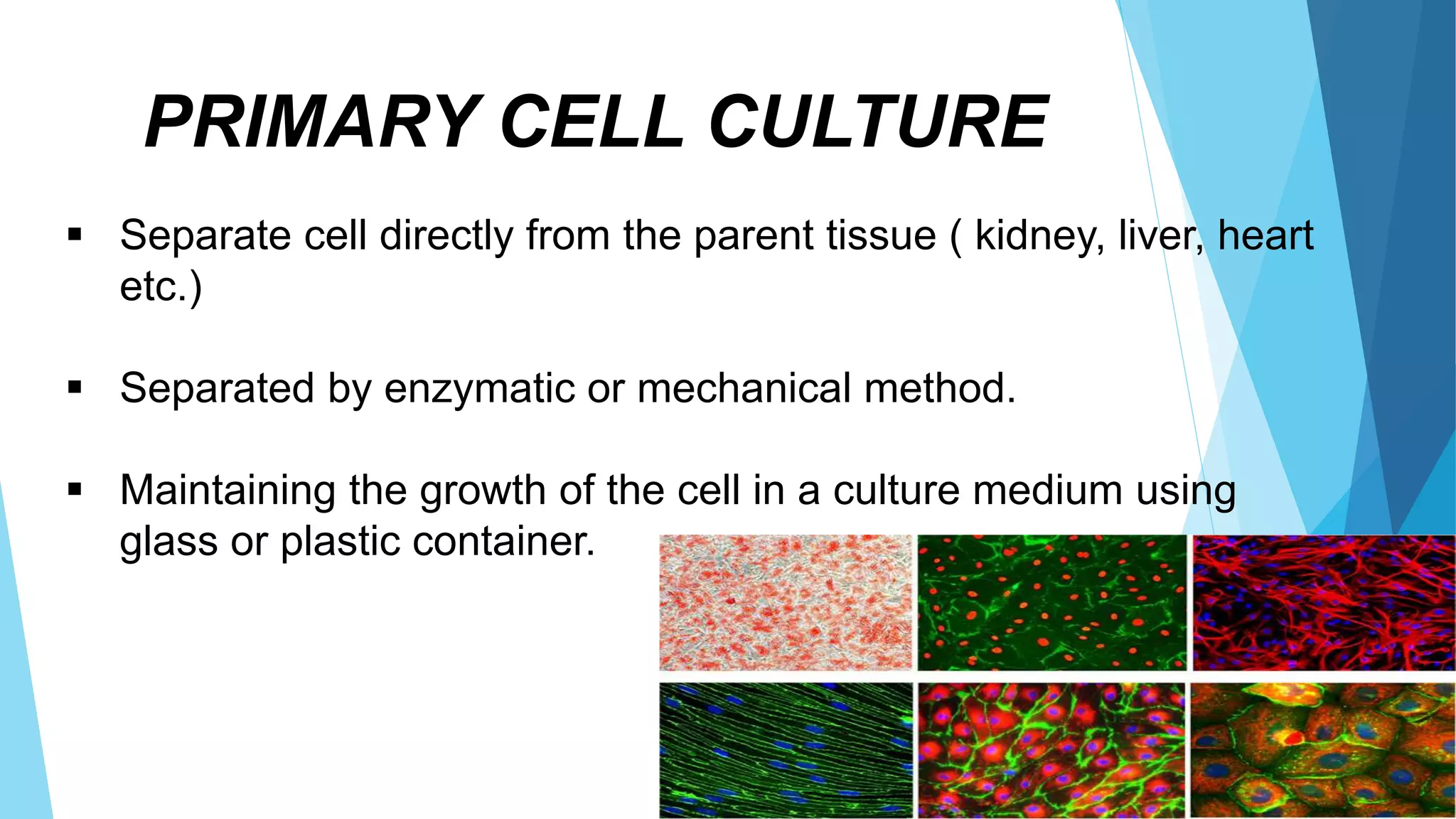 PRIMARY CELL CULTURE

▪ Separate cell directly from the parent tissue ( kidney, liver, heart etc.)

▪ Separated by enzymatic or mechanical method.

▪ Maintaining the growth of the cell in a culture medium using glass or plastic container.